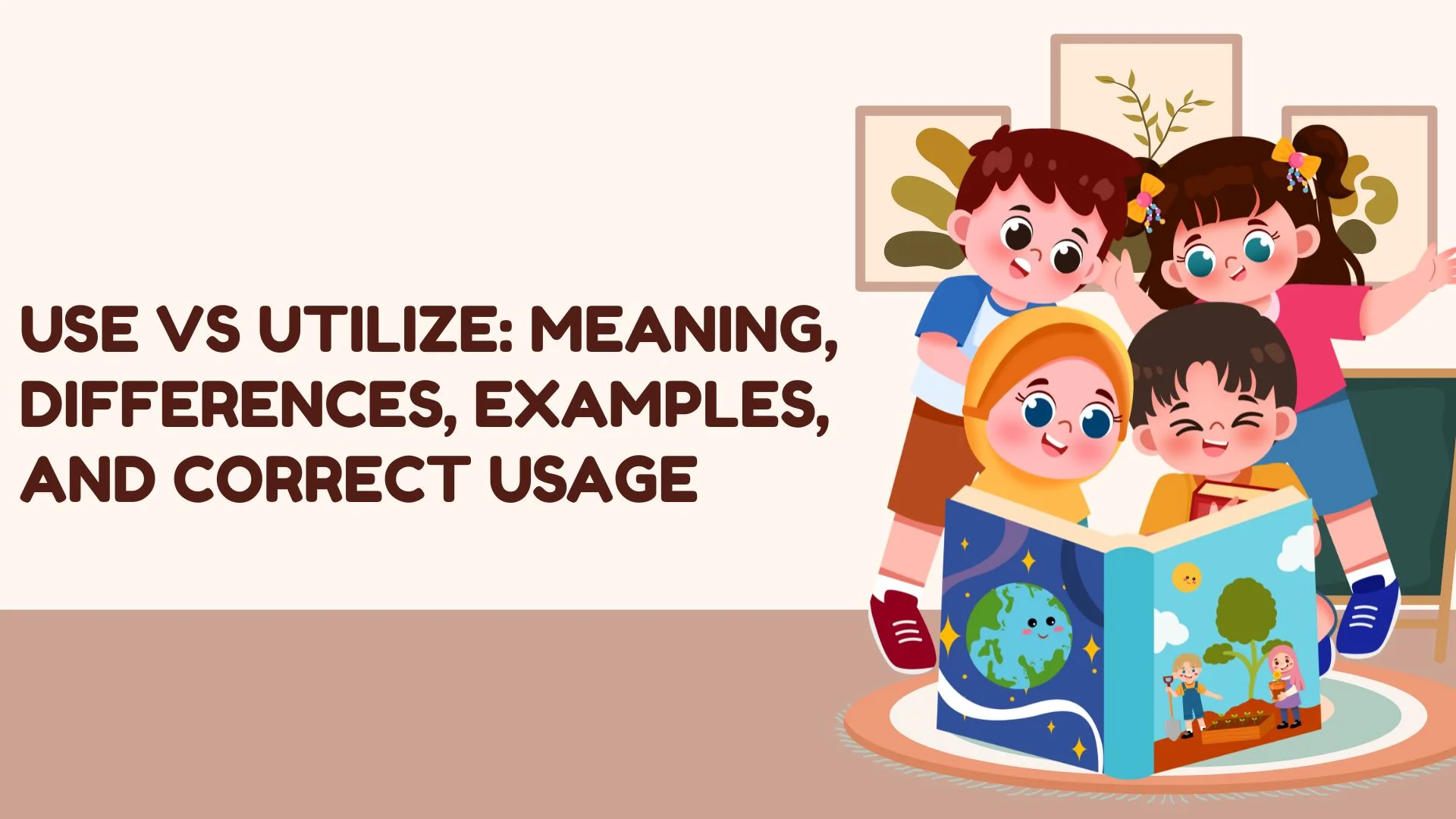 USE VS UTILIZE: MEANING, DIFFERENCES, EXAMPLES, AND CORRECT USAGE